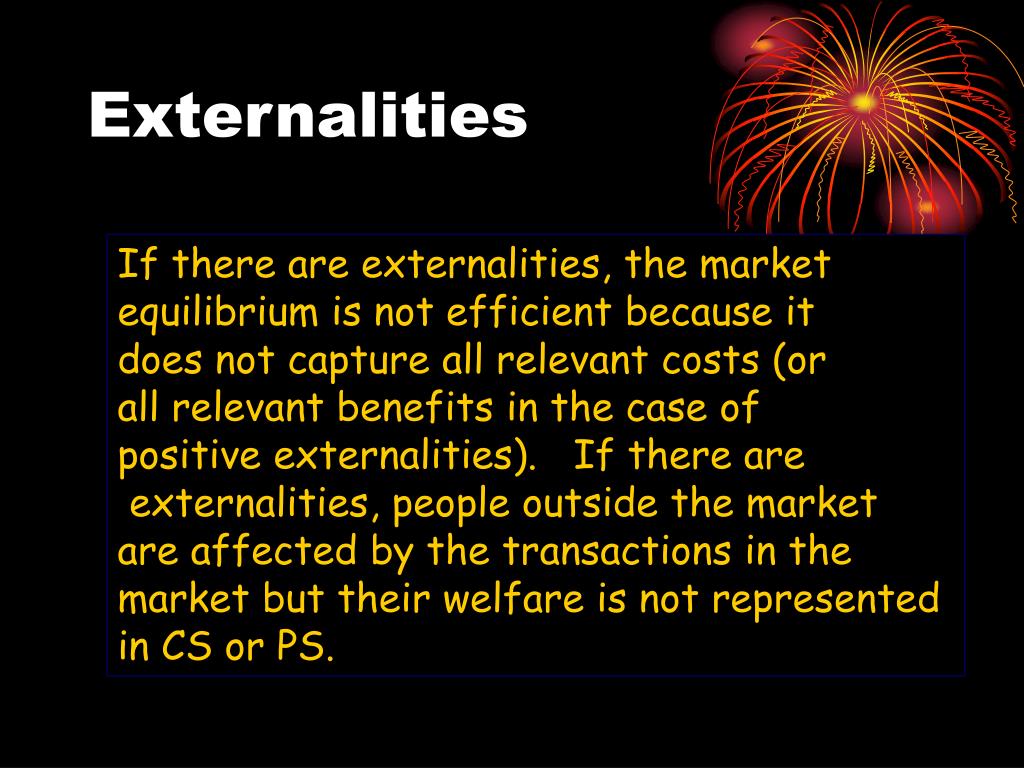 Externalities

If there are externalities, the market equilibrium is not efficient because it does not capture all relevant costs (or all relevant benefits in the case of positive externalities). If there are externalities, people outside the market are affected by the transactions in the market but their welfare is not represented in CS or PS.